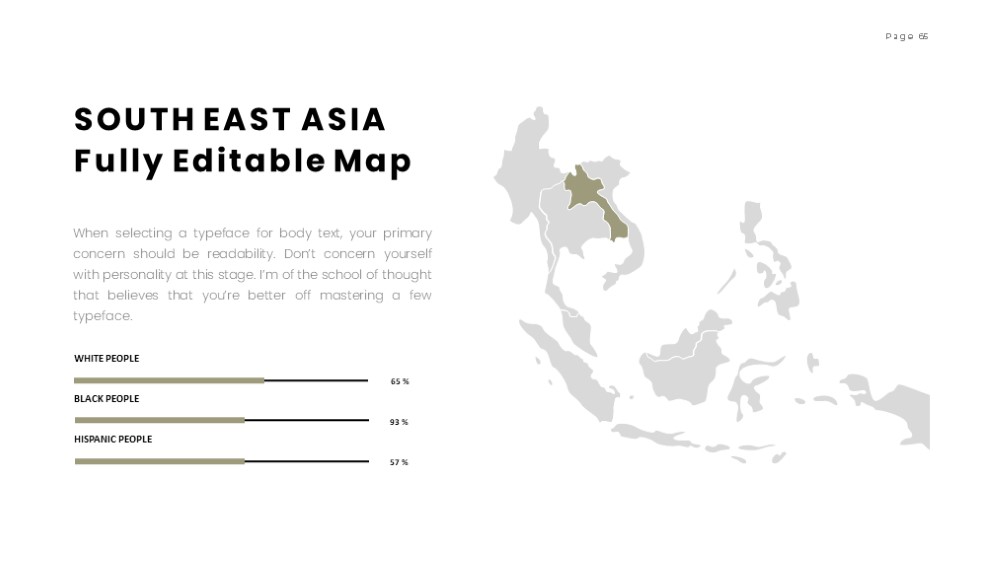 Page 65

SOUTH EAST ASIA
Fully Editable Map

When selecting a typeface for body text, your primary concern should be readability. Don't concern yourself with personality at this stage. I'm of the school of thought that believes that you're better off mastering a few typeface.

WHITE PEOPLE
65 %
BLACK PEOPLE
93 %
HISPANIC PEOPLE
57 %